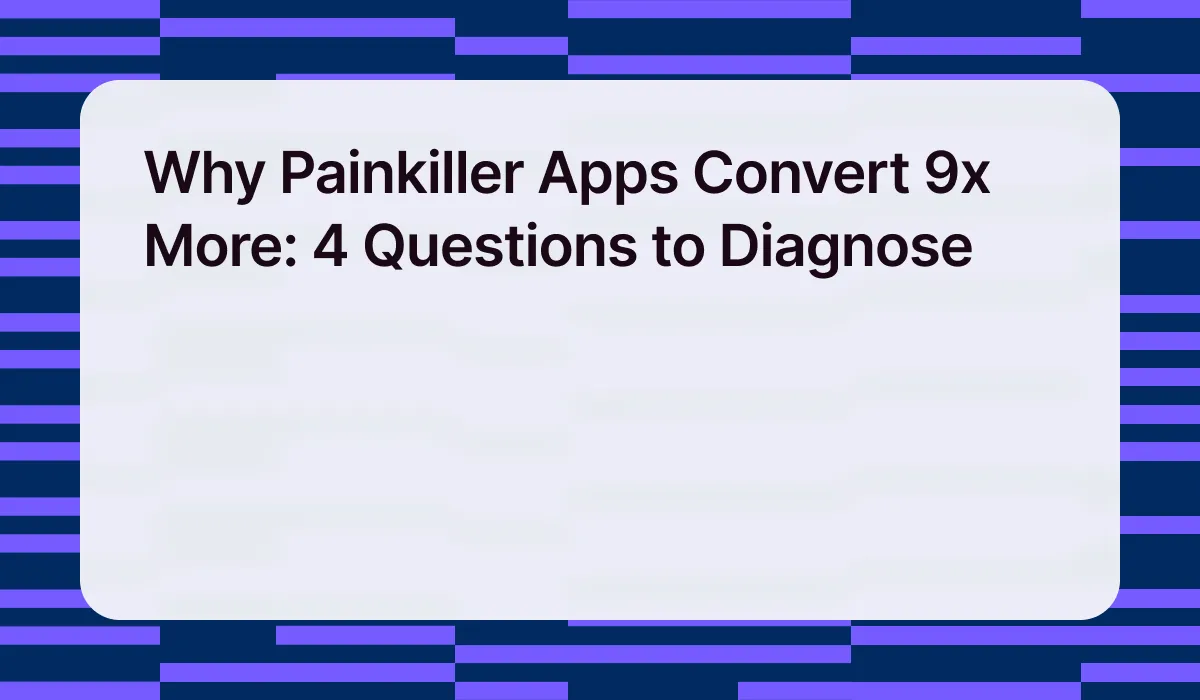 Why Painkiller Apps Convert 9x More: 4 Questions to Diagnose